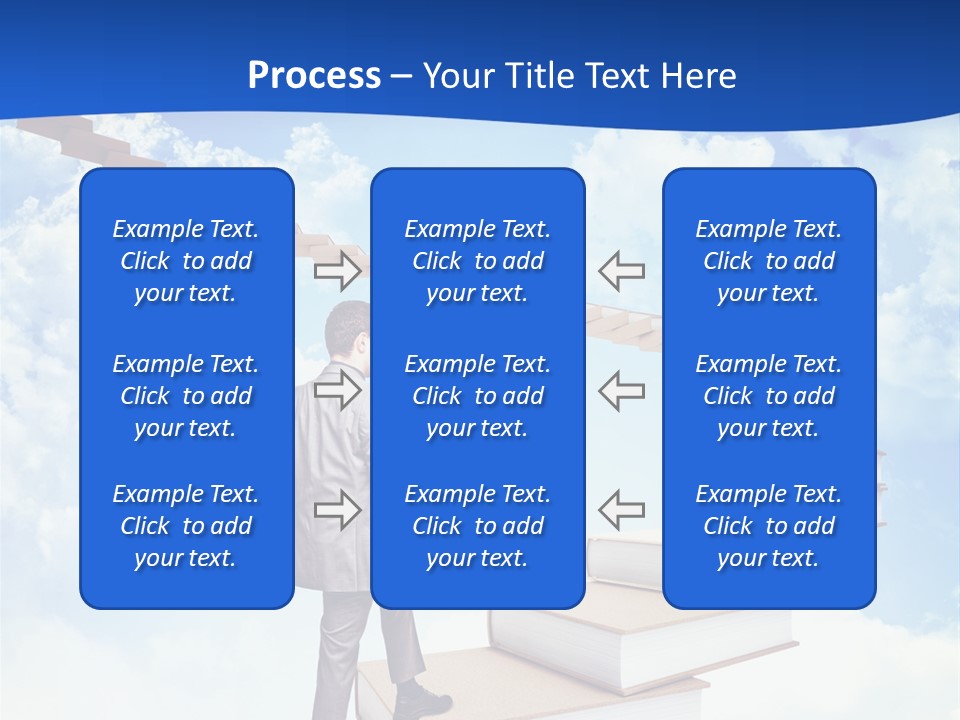 Process – Your Title Text Here

Example Text. Click to add your text.

Example Text. Click to add your text.

Example Text. Click to add your text.

Example Text. Click to add your text.

Example Text. Click to add your text.

Example Text. Click to add your text.

Example Text. Click to add your text.

Example Text. Click to add your text.

Example Text. Click to add your text.